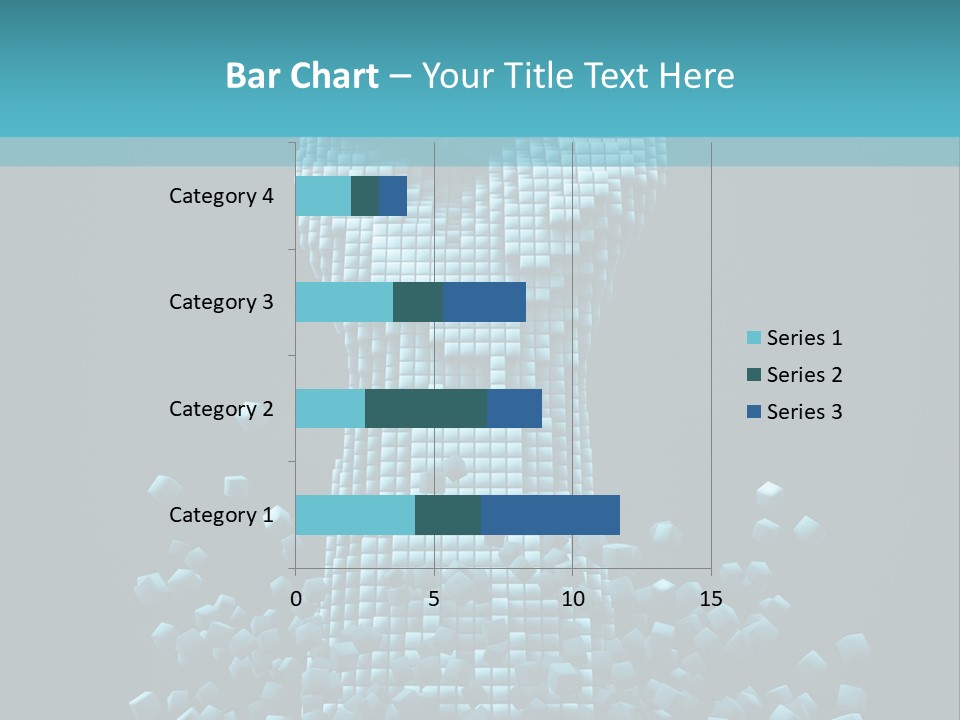 Bar Chart – Your Title Text Here

Category 4
Category 3
Category 2
Category 1

0
5
10
15

Series 1
Series 2
Series 3